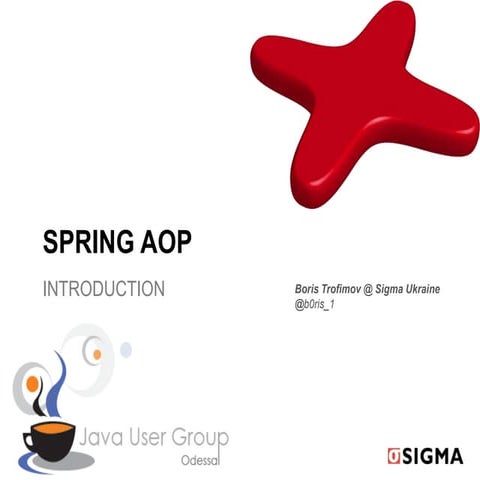 SPRING AOP

INTRODUCTION

Boris Trofimov @ Sigma Ukraine
@b0ris_1

Java User Group
Odessa

SIGMA